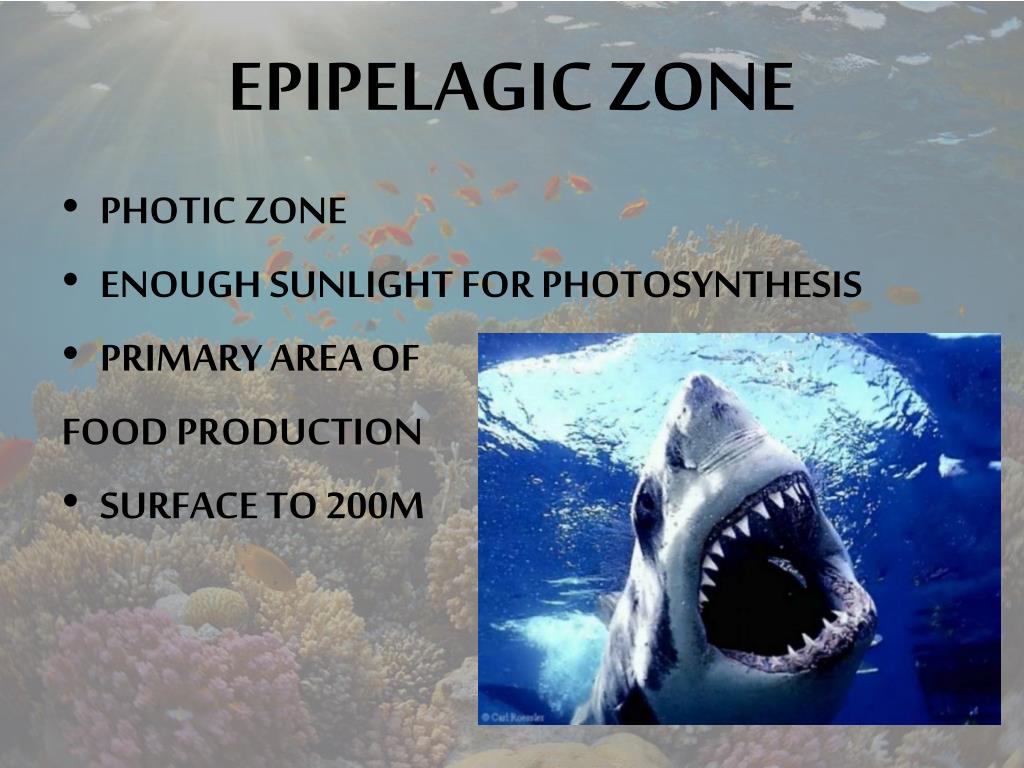 EPIPELAGIC ZONE

• PHOTIC ZONE
• ENOUGH SUNLIGHT FOR PHOTOSYNTHESIS
• PRIMARY AREA OF
FOOD PRODUCTION
• SURFACE TO 200M

© Carl Roessler